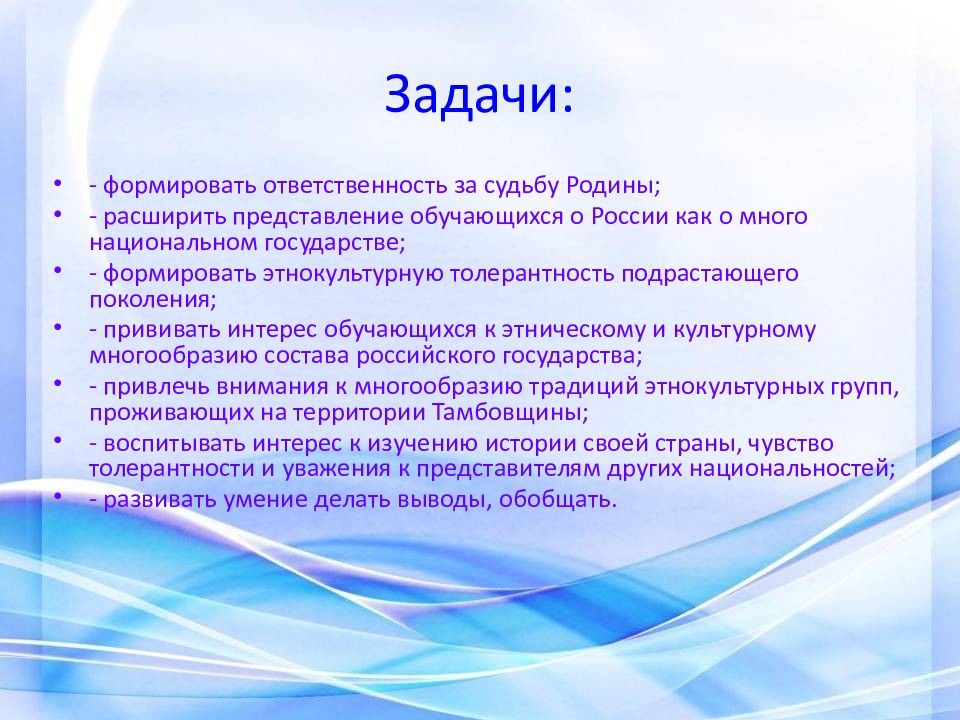 Задачи:

• - формировать ответственность за судьбу Родины;
• - расширить представление обучающихся о России как о много национальном государстве;
• - формировать этнокультурную толерантность подрастающего поколения;
• - прививать интерес обучающихся к этническому и культурному многообразию состава российского государства;
• - привлечь внимания к многообразию традиций этнокультурных групп, проживающих на территории Тамбовщины;
• - воспитывать интерес к изучению истории своей страны, чувство толерантности и уважения к представителям других национальностей;
• - развивать умение делать выводы, обобщать.